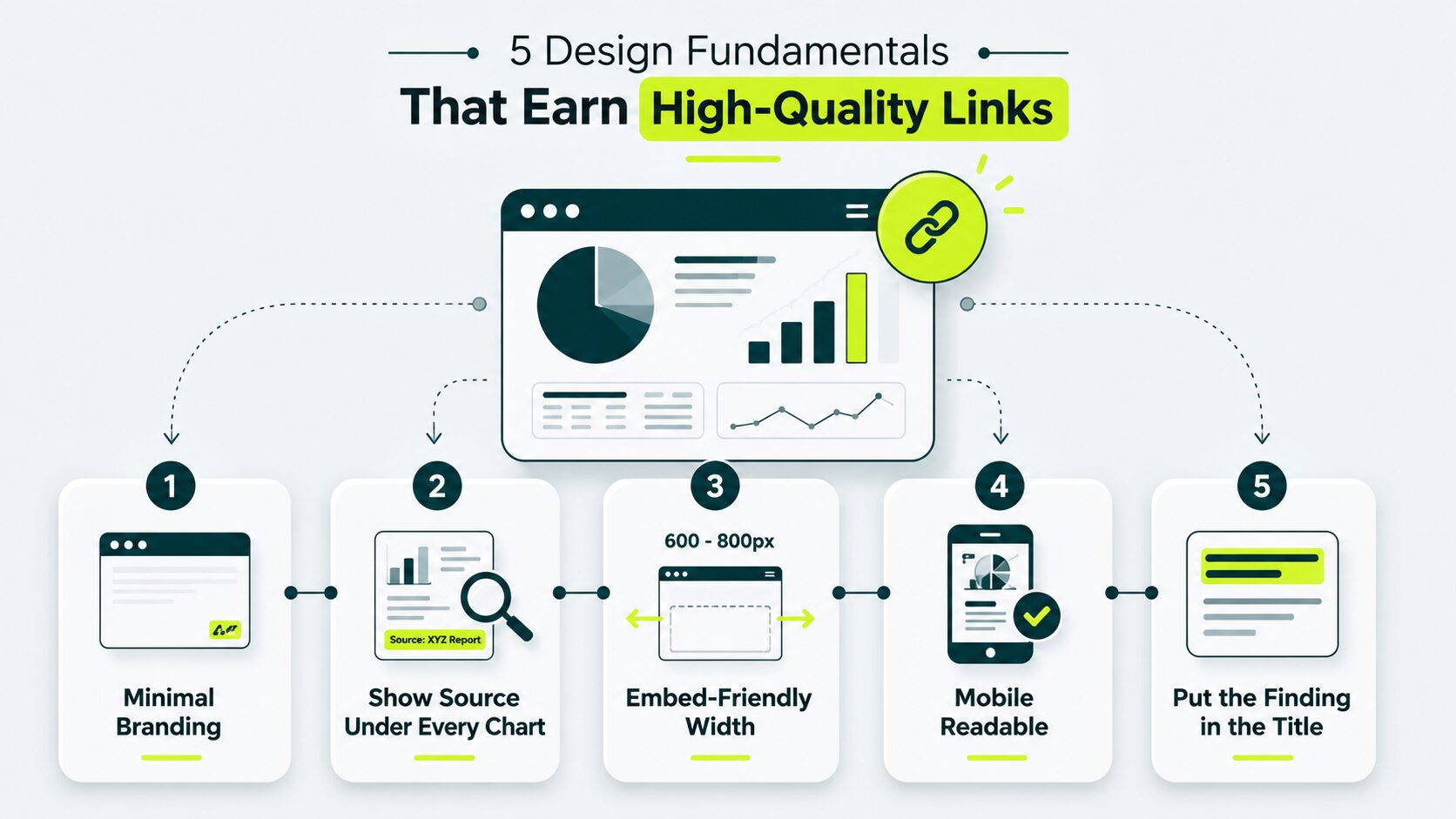 5 Design Fundamentals

That Earn High-Quality Links

1

Minimal Branding

2

Source: XYZ Report

Show Source Under Every Chart

3

600 - 800px

Embed-Friendly Width

4

Mobile Readable

5

Put the Finding in the Title